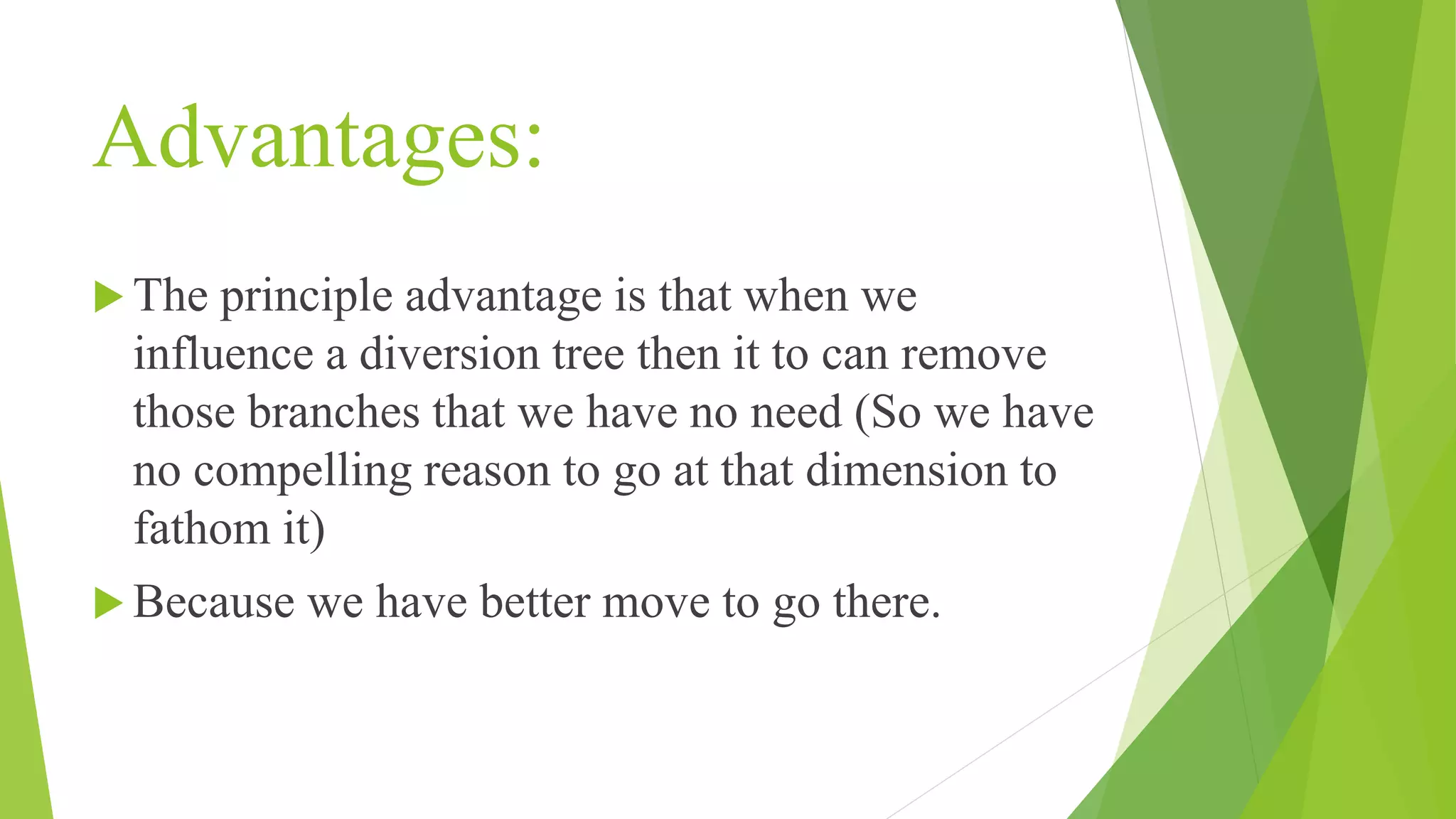 Advantages:

The principle advantage is that when we influence a diversion tree then it to can remove those branches that we have no need (So we have no compelling reason to go at that dimension to fathom it)

Because we have better move to go there.